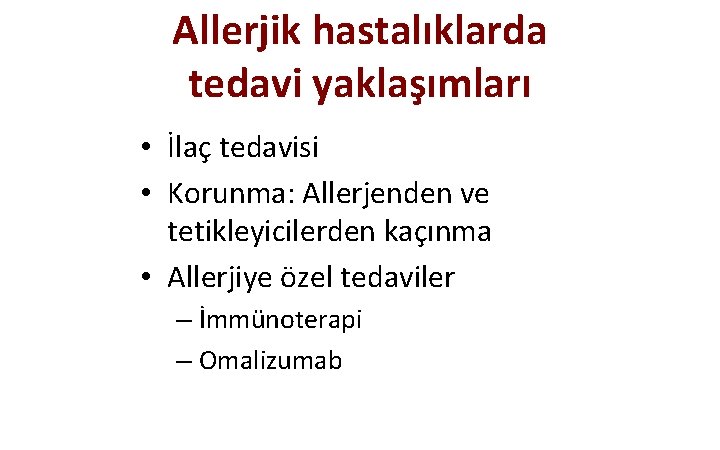 Allerjik hastalıklarda tedavi yaklaşımları

• İlaç tedavisi
• Korunma: Allerjenden ve tetikleyicilerden kaçınma
• Allerjiye özel tedaviler
– İmmünoterapi
– Omalizumab